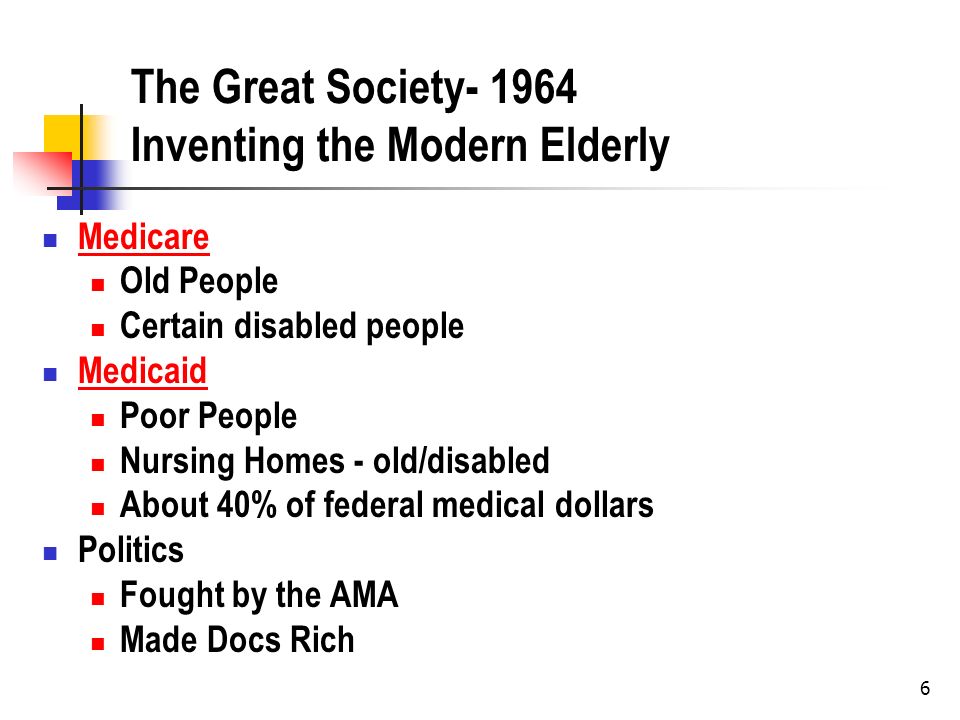 The Great Society- 1964
Inventing the Modern Elderly

- Medicare
  - Old People
  - Certain disabled people
- Medicaid
  - Poor People
  - Nursing Homes - old/disabled
  - About 40% of federal medical dollars
- Politics
  - Fought by the AMA
  - Made Docs Rich

6